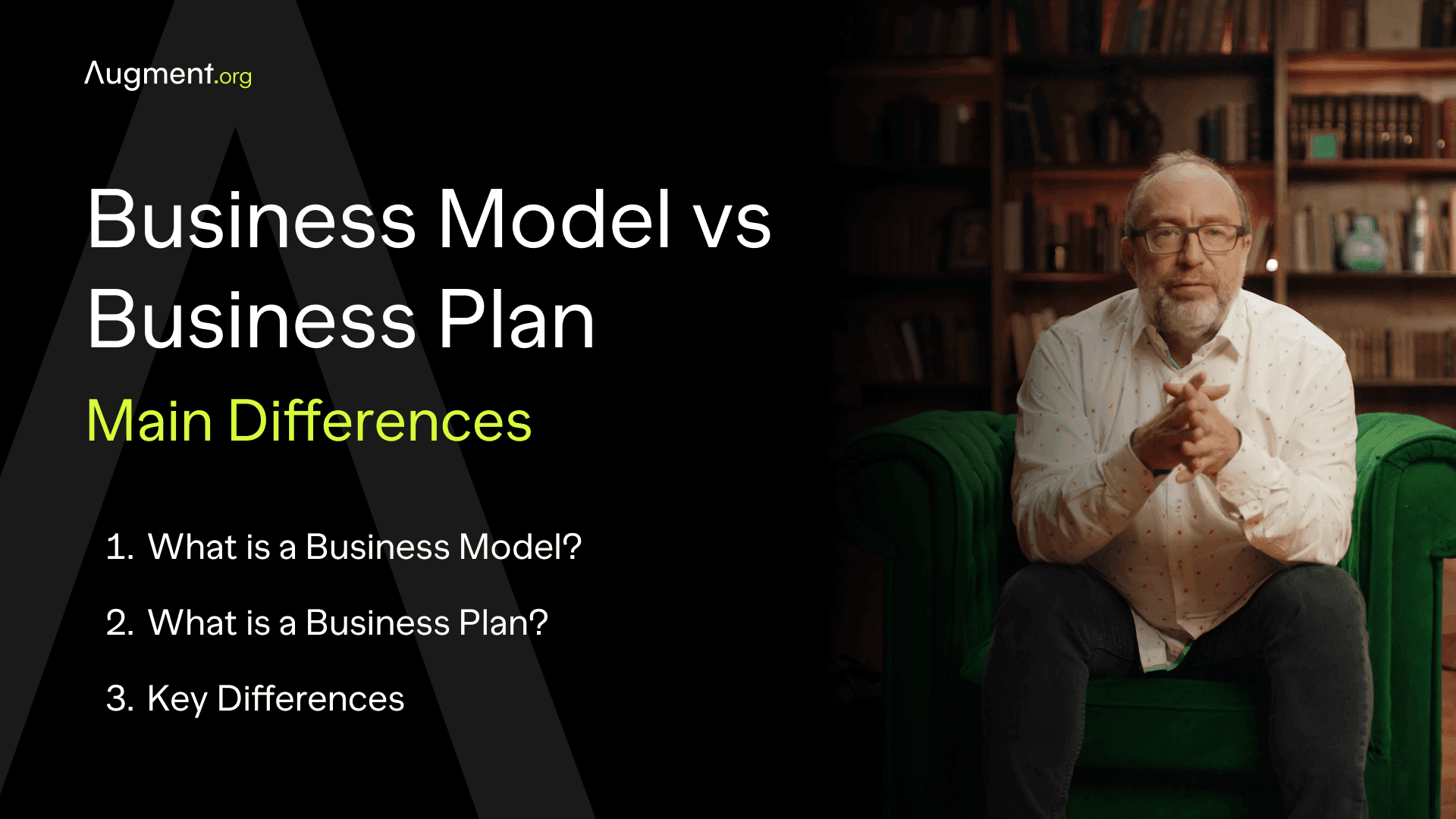 Augment.org

Business Model vs Business Plan

Main Differences

1. What is a Business Model?

2. What is a Business Plan?

3. Key Differences